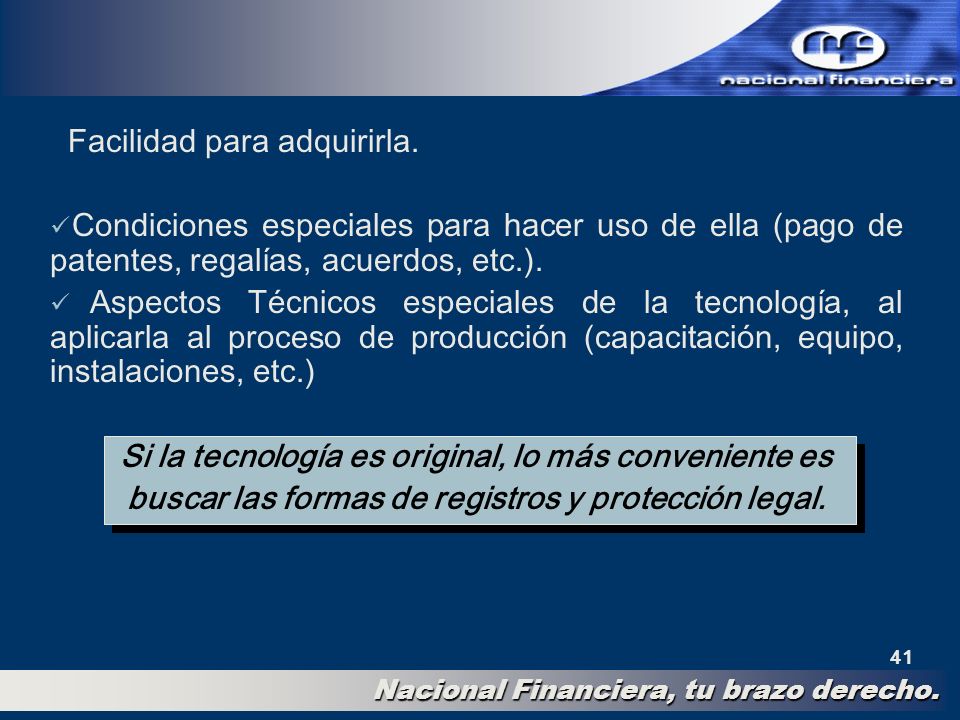 nacional financiera

Facilidad para adquirirla.

✓Condiciones especiales para hacer uso de ella (pago de patentes, regalías, acuerdos, etc.).

✓ Aspectos Técnicos especiales de la tecnología, al aplicarla al proceso de producción (capacitación, equipo, instalaciones, etc.)

Si la tecnología es original, lo más conveniente es buscar las formas de registros y protección legal.

41

Nacional Financiera, tu brazo derecho.